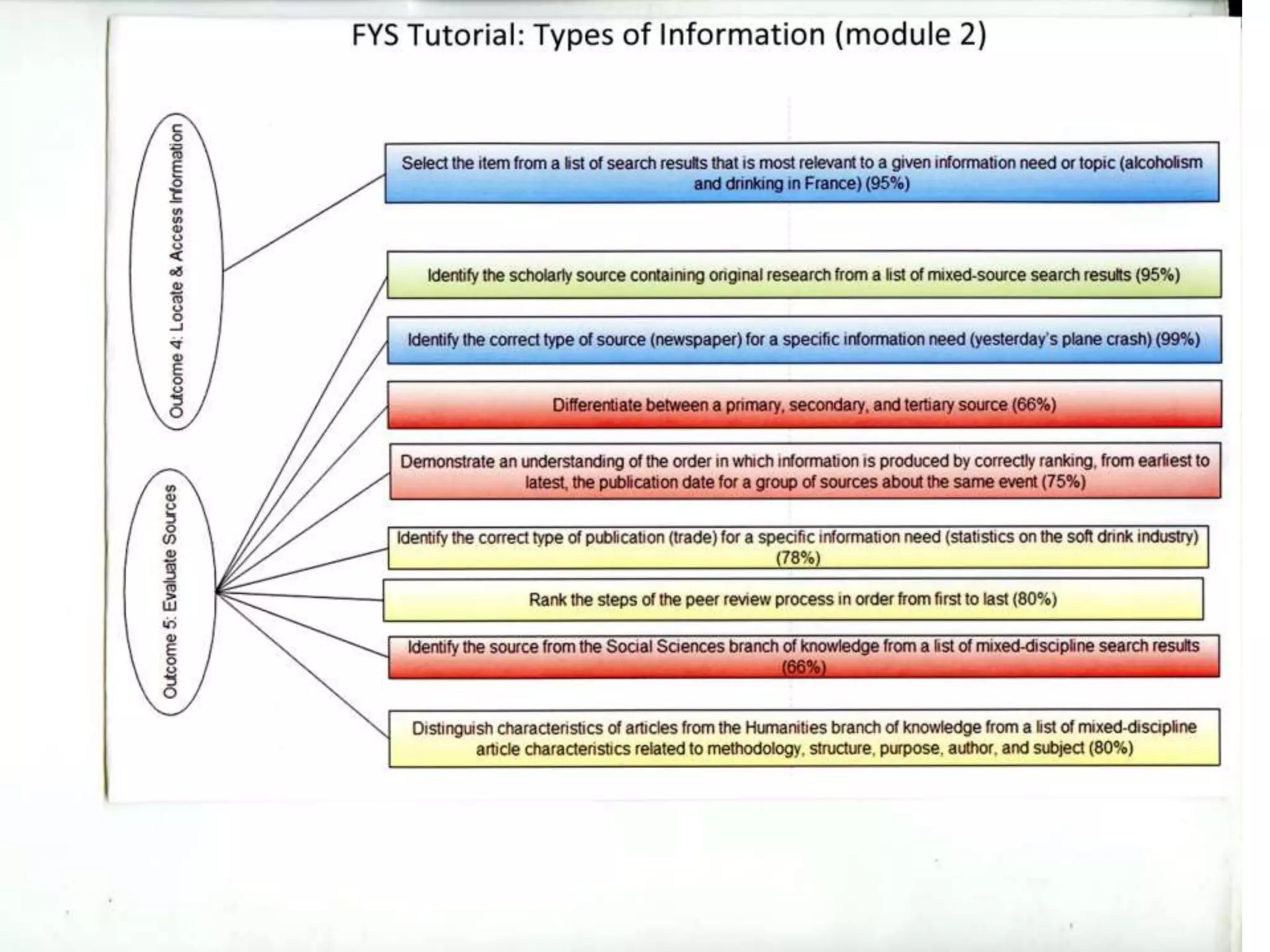 FYS Tutorial: Types of Information (module 2)

Outcome 4: Locate & Access Information

Outcome 5: Evaluate Sources

Select the item from a list of search results that is most relevant to a given information need or topic (alcoholism and drinking in France) (95%)

Identify the scholarly source containing original research from a list of mixed-source search results (95%)

Identify the correct type of source (newspaper) for a specific information need (yesterday's plane crash) (99%)

Differentiate between a primary, secondary, and tertiary source (66%)

Demonstrate an understanding of the order in which information is produced by correctly ranking, from earliest to latest, the publication date for a group of sources about the same event (75%)

Identify the correct type of publication (trade) for a specific information need (statistics on the soft drink industry) (78%)

Rank the steps of the peer review process in order from first to last (80%)

Identify the source from the Social Sciences branch of knowledge from a list of mixed-discipline search results (66%)

Distinguish characteristics of articles from the Humanities branch of knowledge from a list of mixed-discipline article characteristics related to methodology, structure, purpose, author, and subject (80%)